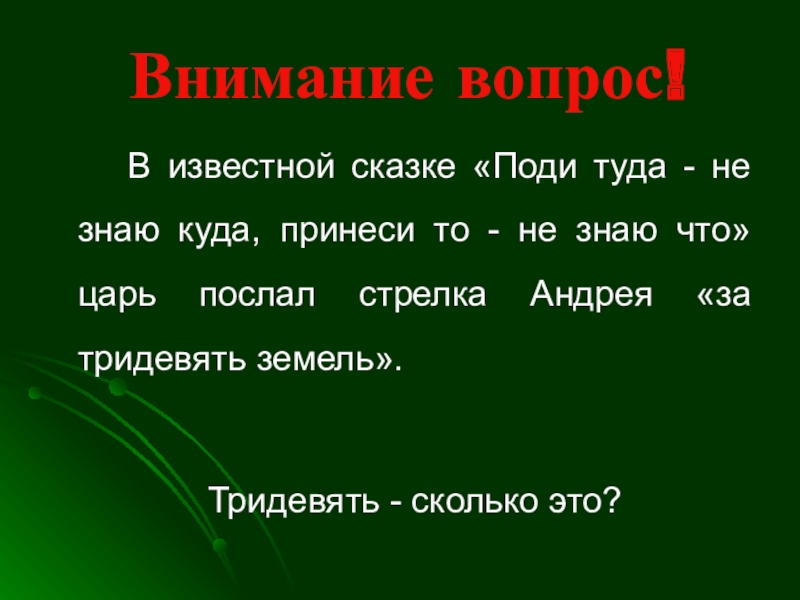 Внимание вопрос!

В известной сказке «Поди туда - не знаю куда, принеси то - не знаю что» царь послал стрелка Андрея «за тридевять земель».

Тридевять - сколько это?